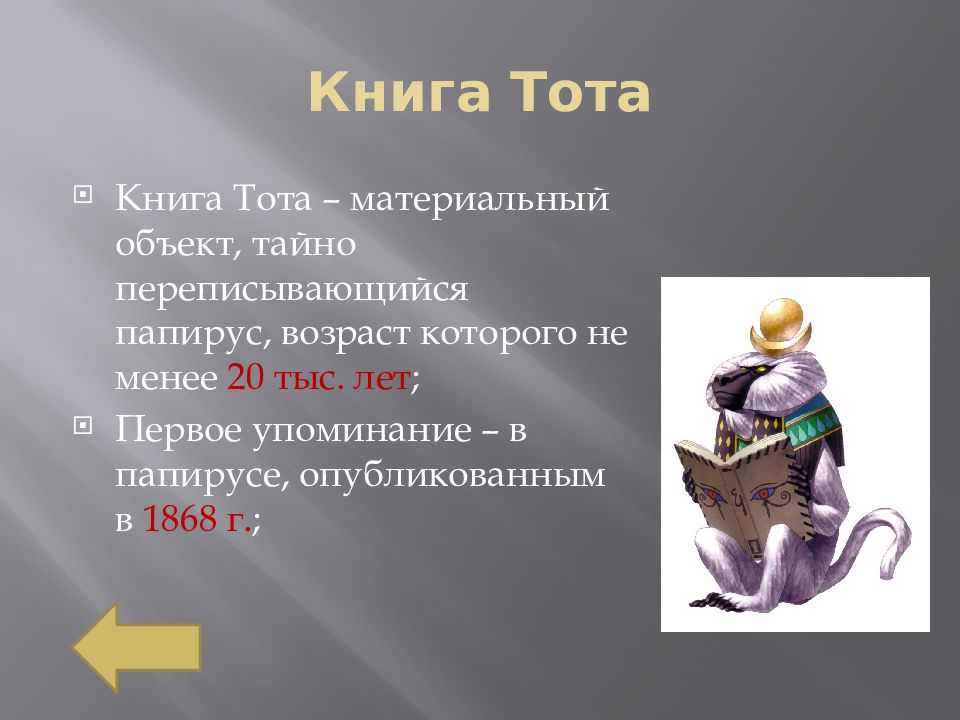 Книга Тота

Книга Тота – материальный объект, тайно переписывающийся папирус, возраст которого не менее 20 тыс. лет;

Первое упоминание – в папирусе, опубликованным в 1868 г.;